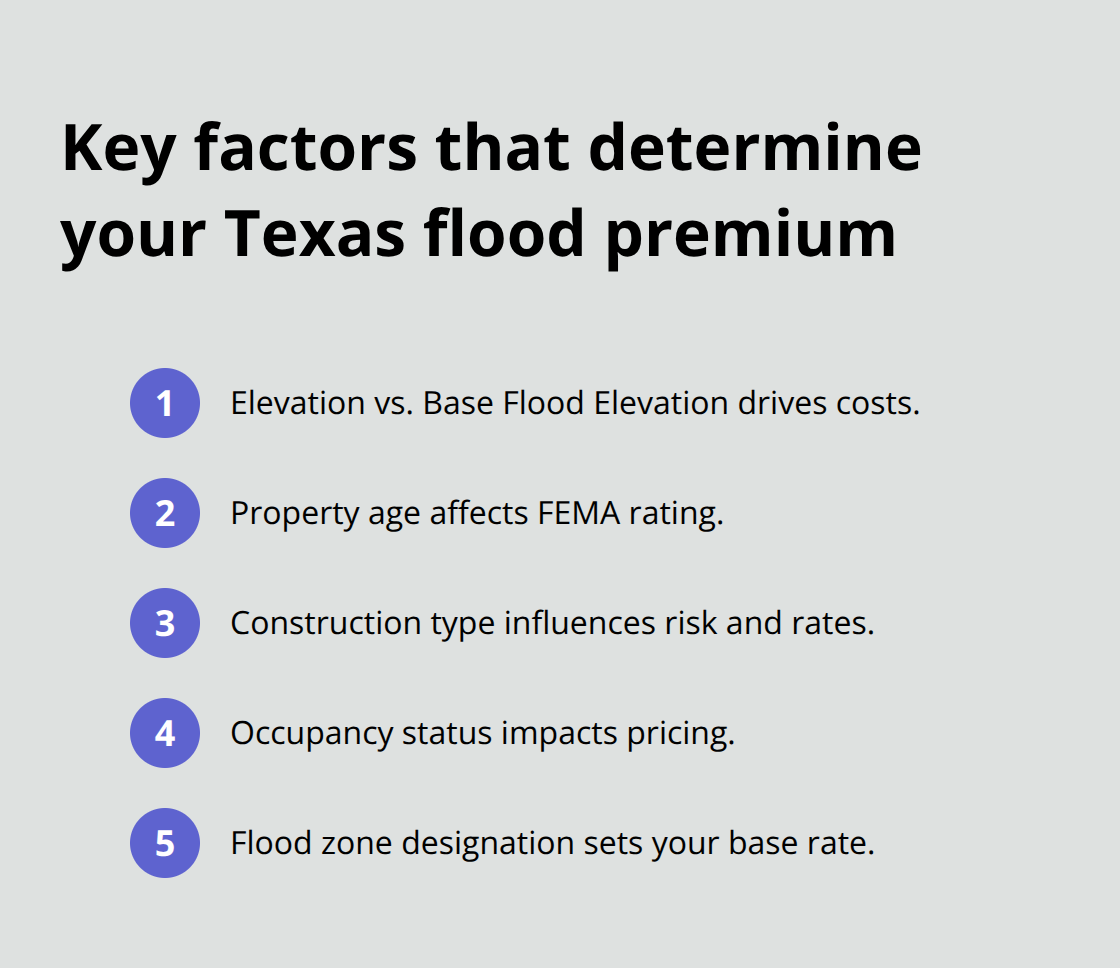 Key factors that determine your Texas flood premium

1 Elevation vs. Base Flood Elevation drives costs.

2 Property age affects FEMA rating.

3 Construction type influences risk and rates.

4 Occupancy status impacts pricing.

5 Flood zone designation sets your base rate.